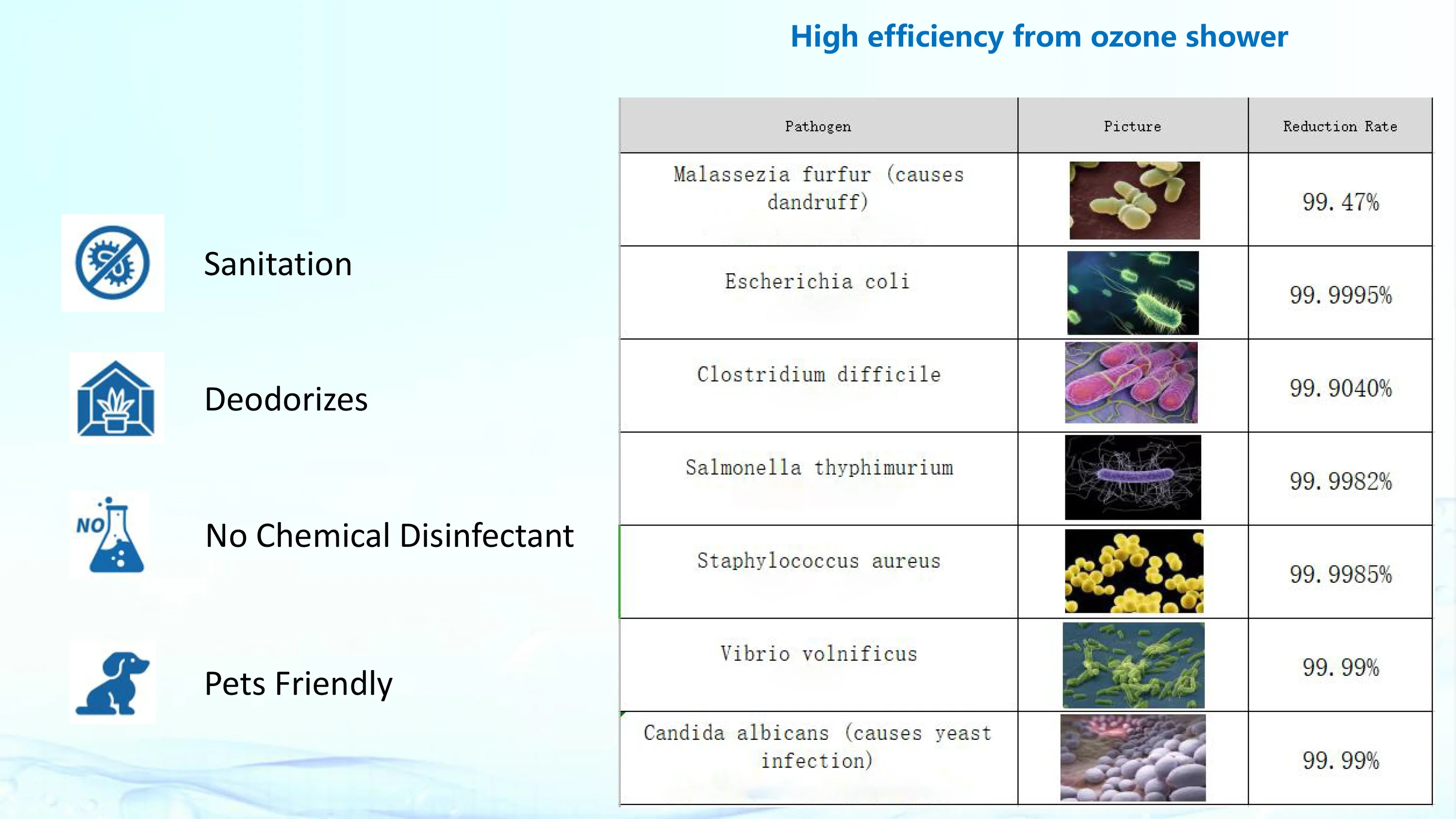 High efficiency from ozone shower

Sanitation

Deodorizes

NO

No Chemical Disinfectant

Pets Friendly

| Pathogen | Picture | Reduction Rate |
|---|---|---|
| Malassezia furfur (causes dandruff) | | 99.47% |
| Escherichia coli | | 99.9995% |
| Clostridium difficile | | 99.9040% |
| Salmonella thyphimurium | | 99.9982% |
| Staphylococcus aureus | | 99.9985% |
| Vibrio volnificus | | 99.99% |
| Candida albicans (causes yeast infection) | | 99.99% |